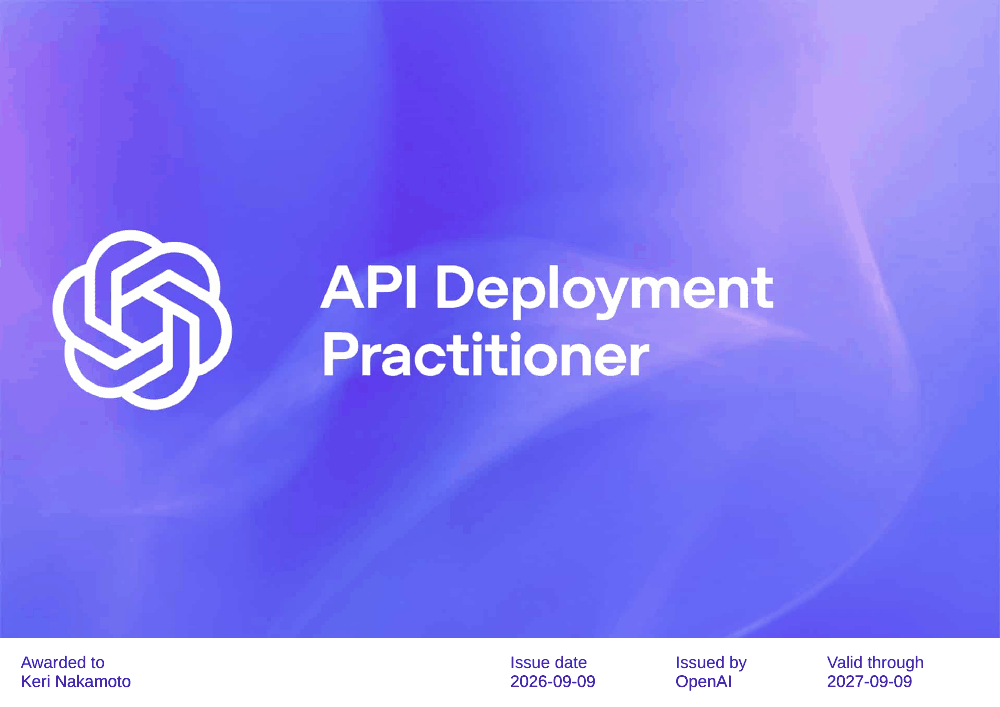 API Deployment Practitioner

Awarded to
Keri Nakamoto

Issue date
2026-09-09

Issued by
OpenAI

Valid through
2027-09-09